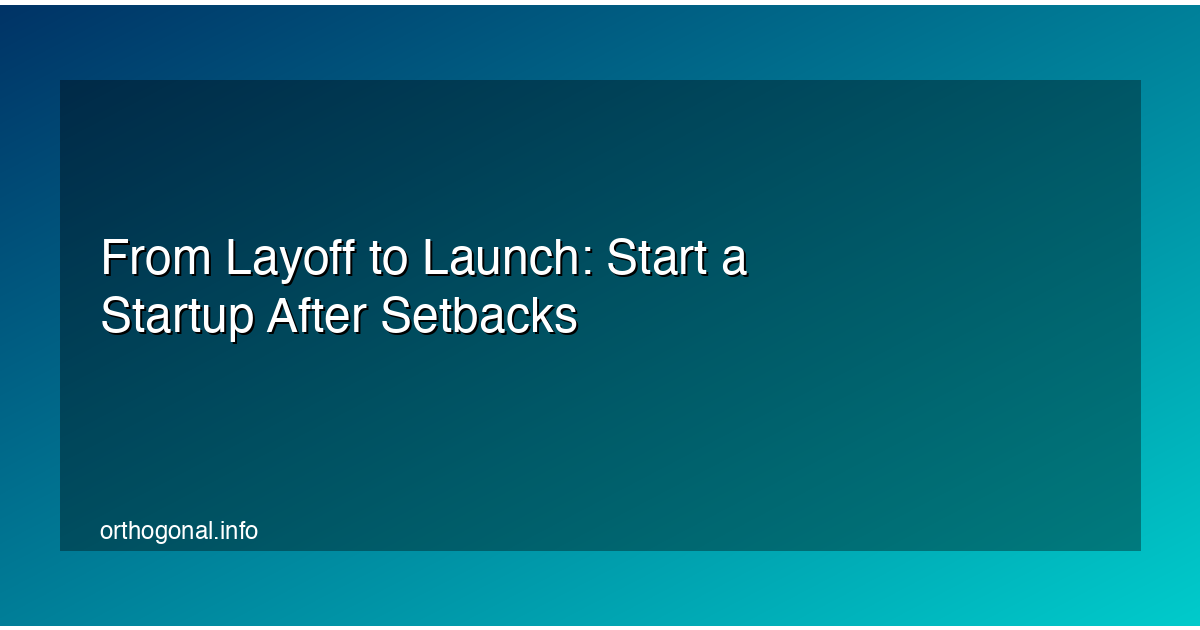 From Layoff to Launch: Start a Startup After Setbacks

orthogonal.info